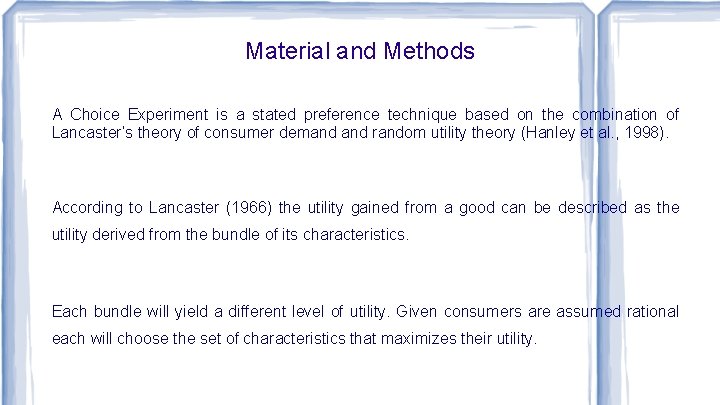 Material and Methods

A Choice Experiment is a stated preference technique based on the combination of Lancaster's theory of consumer demand and random utility theory (Hanley et al., 1998).

According to Lancaster (1966) the utility gained from a good can be described as the utility derived from the bundle of its characteristics.

Each bundle will yield a different level of utility. Given consumers are assumed rational each will choose the set of characteristics that maximizes their utility.